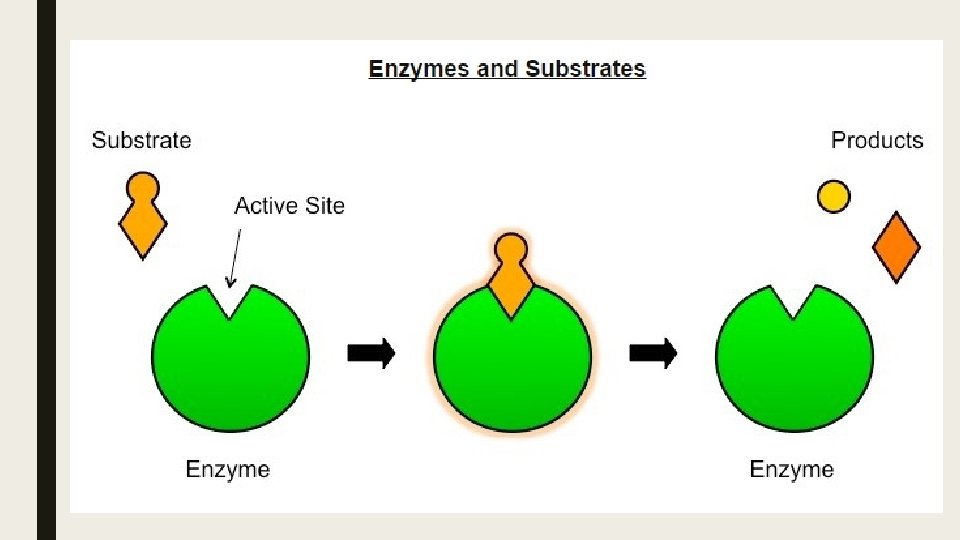 Enzymes and Substrates

Substrate

Active Site

Products

Enzyme

Enzyme